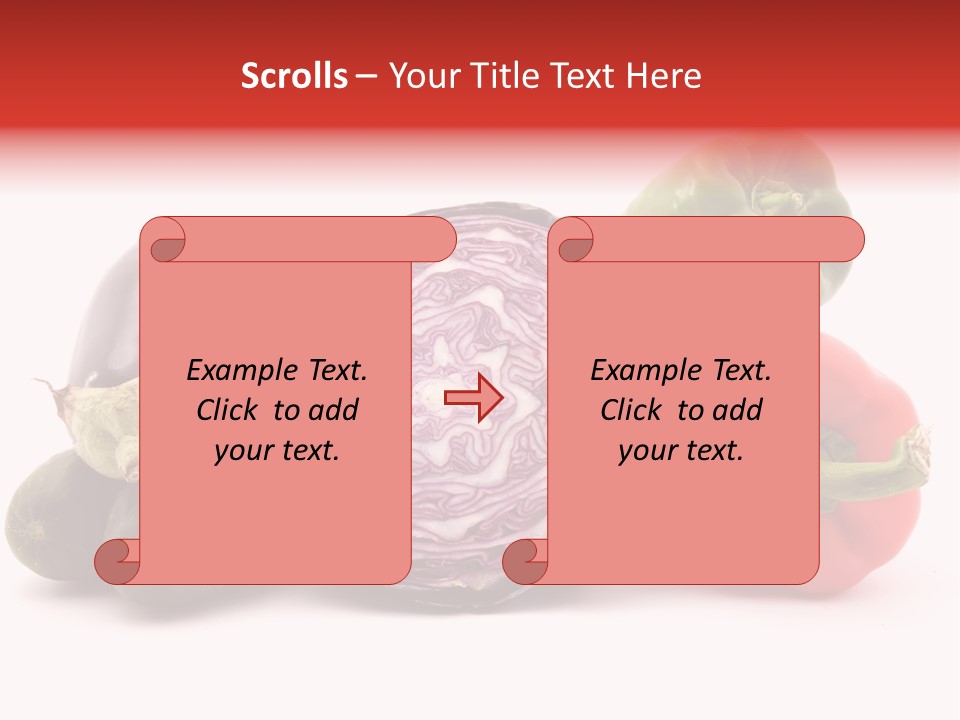 Scrolls – Your Title Text Here

Example Text. Click to add your text.

Example Text. Click to add your text.